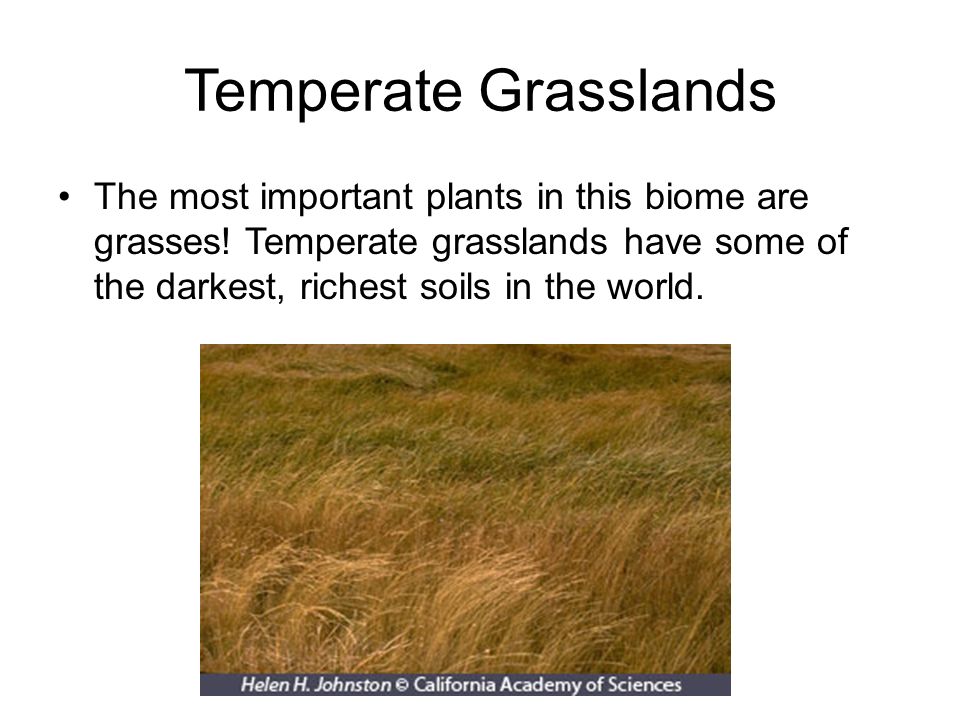 Temperate Grasslands

• The most important plants in this biome are grasses! Temperate grasslands have some of the darkest, richest soils in the world.

Helen H. Johnston © California Academy of Sciences